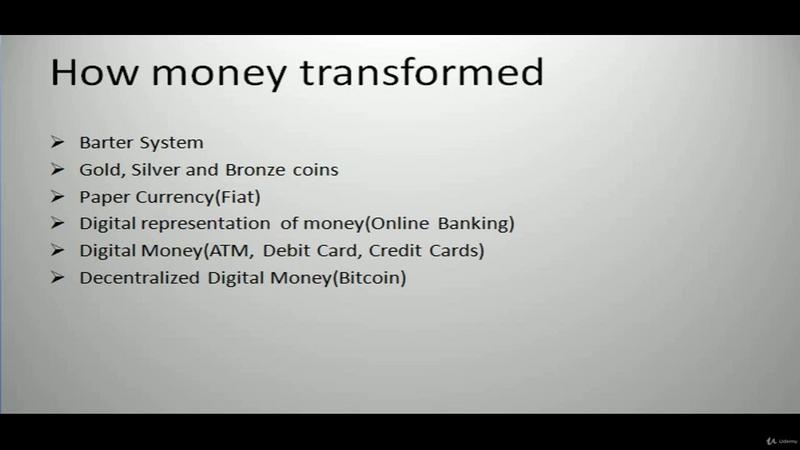 How money transformed

➢ Barter System
➢ Gold, Silver and Bronze coins
➢ Paper Currency(Fiat)
➢ Digital representation of money(Online Banking)
➢ Digital Money(ATM, Debit Card, Credit Cards)
➢ Decentralized Digital Money(Bitcoin)

Udemy